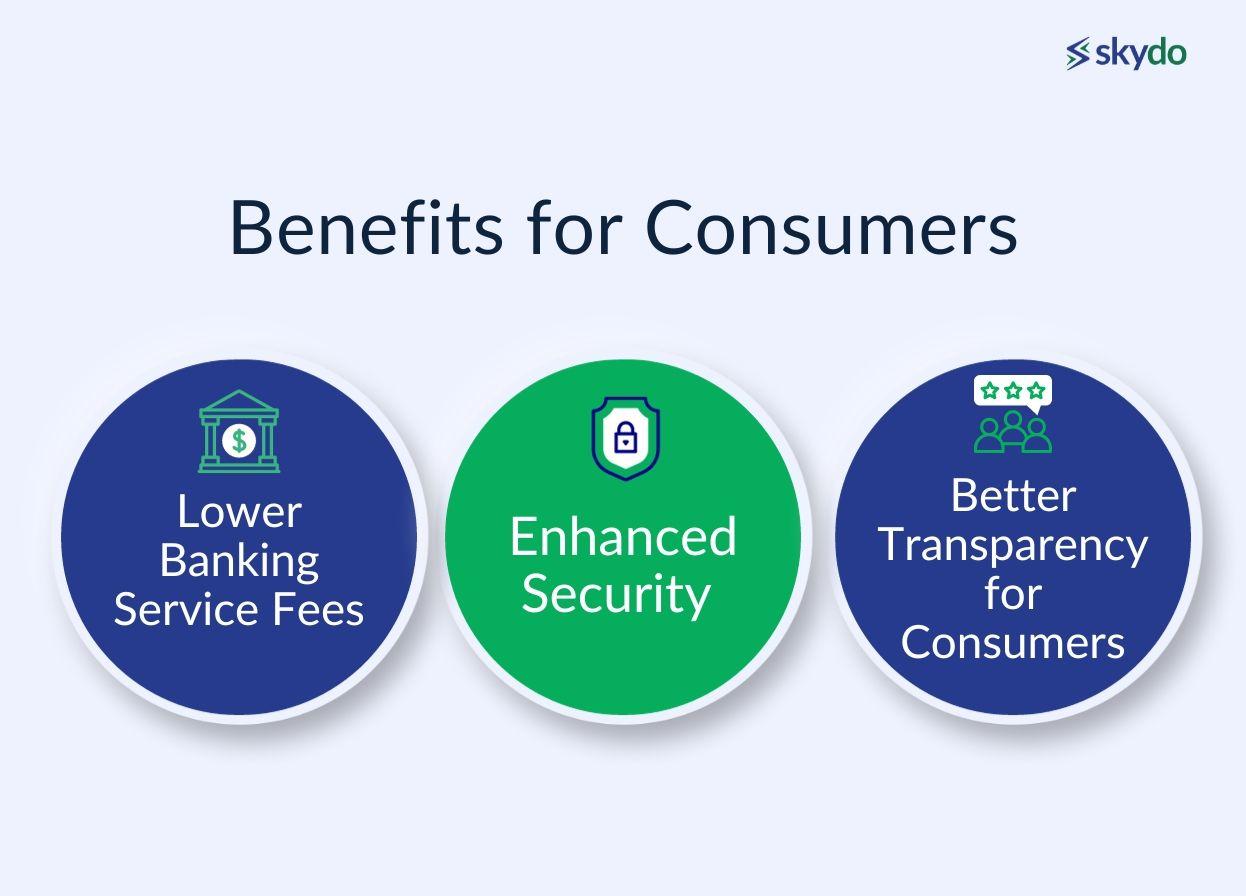 skydo

Benefits for Consumers

$

Lower Banking Service Fees

Enhanced Security

Better Transparency for Consumers